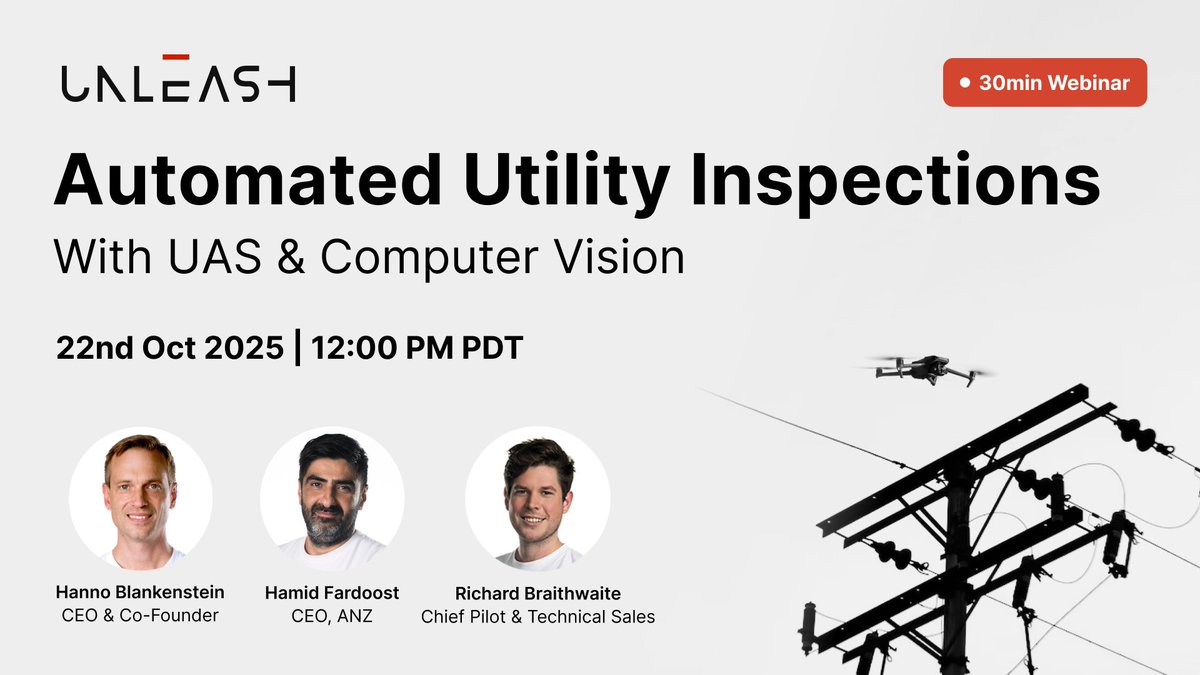 UNLEASH

30min Webinar

Automated Utility Inspections

With UAS & Computer Vision

22nd Oct 2025 | 12:00 PM PDT

Hanno Blankenstein
CEO & Co-Founder

Hamid Fardoost
CEO, ANZ

Richard Braithwaite
Chief Pilot & Technical Sales